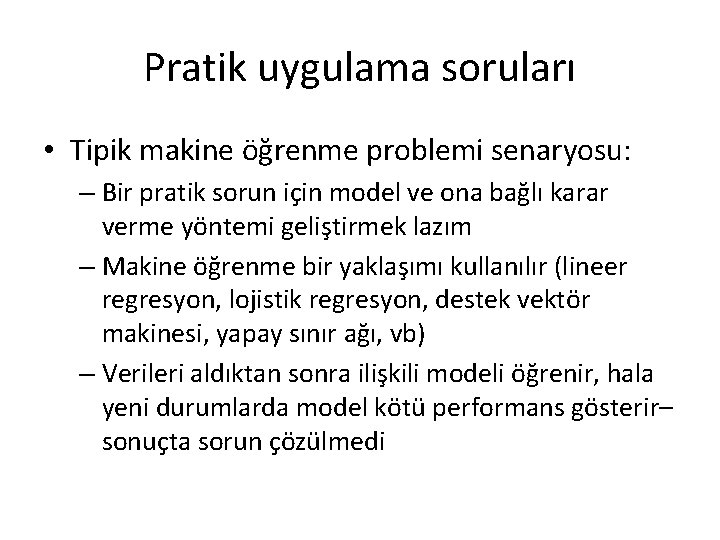 Pratik uygulama soruları

• Tipik makine öğrenme problemi senaryosu:
– Bir pratik sorun için model ve ona bağlı karar verme yöntemi geliştirmek lazım
– Makine öğrenme bir yaklaşımı kullanılır (lineer regresyon, lojistik regresyon, destek vektör makinesi, yapay sınır ağı, vb)
– Verileri aldıktan sonra ilişkili modeli öğrenir, hala yeni durumlarda model kötü performans gösterir– sonuçta sorun çözülmedi